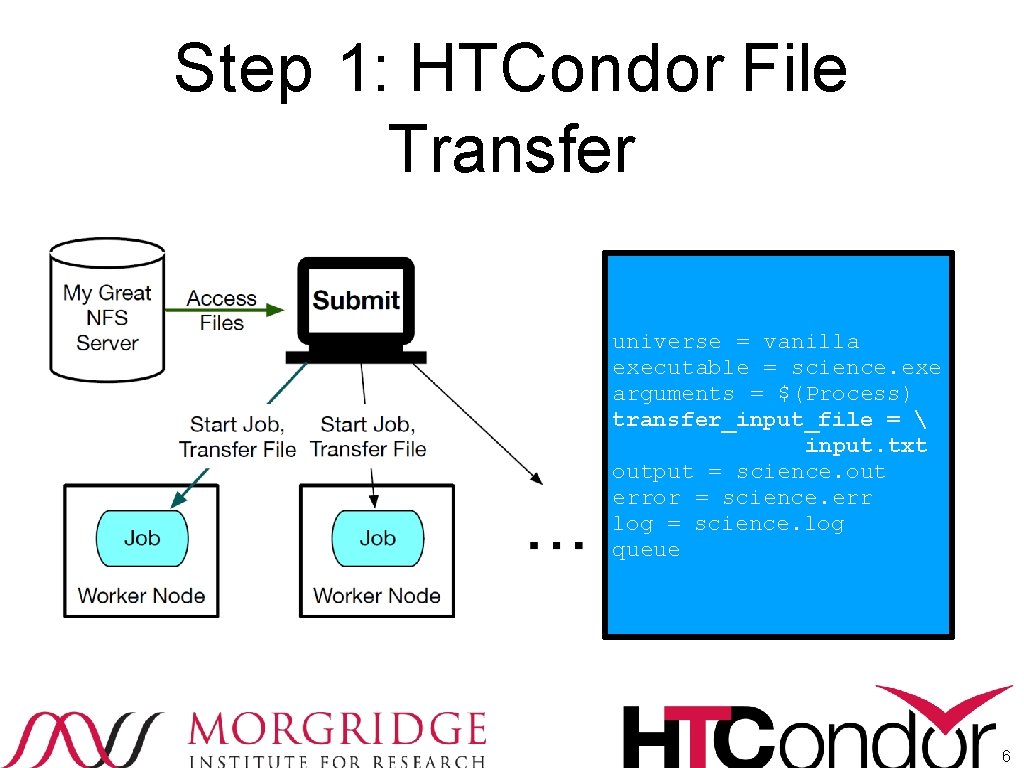 Step 1: HTCondor File Transfer

My Great NFS Server

Access Files

Submit

Start Job, Transfer File

Start Job, Transfer File

Job

Worker Node

Job

Worker Node

…

universe = vanilla
executable = science.exe
arguments = $(Process)
transfer_input_file = \
input.txt
output = science.out
error = science.err
log = science.log
queue

MORGRIDGE INSTITUTE FOR RESEARCH

HTCondor

6